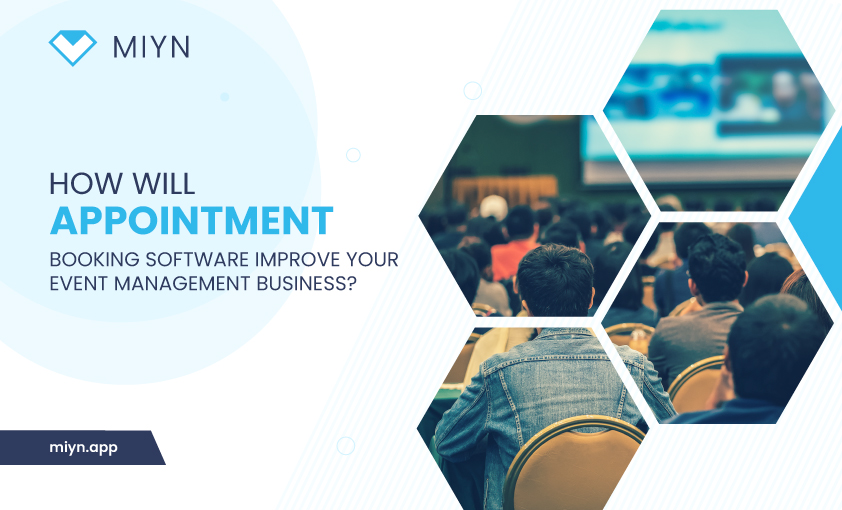 MIYN

HOW WILL
APPOINTMENT
BOOKING SOFTWARE IMPROVE YOUR EVENT MANAGEMENT BUSINESS?

miyn.app